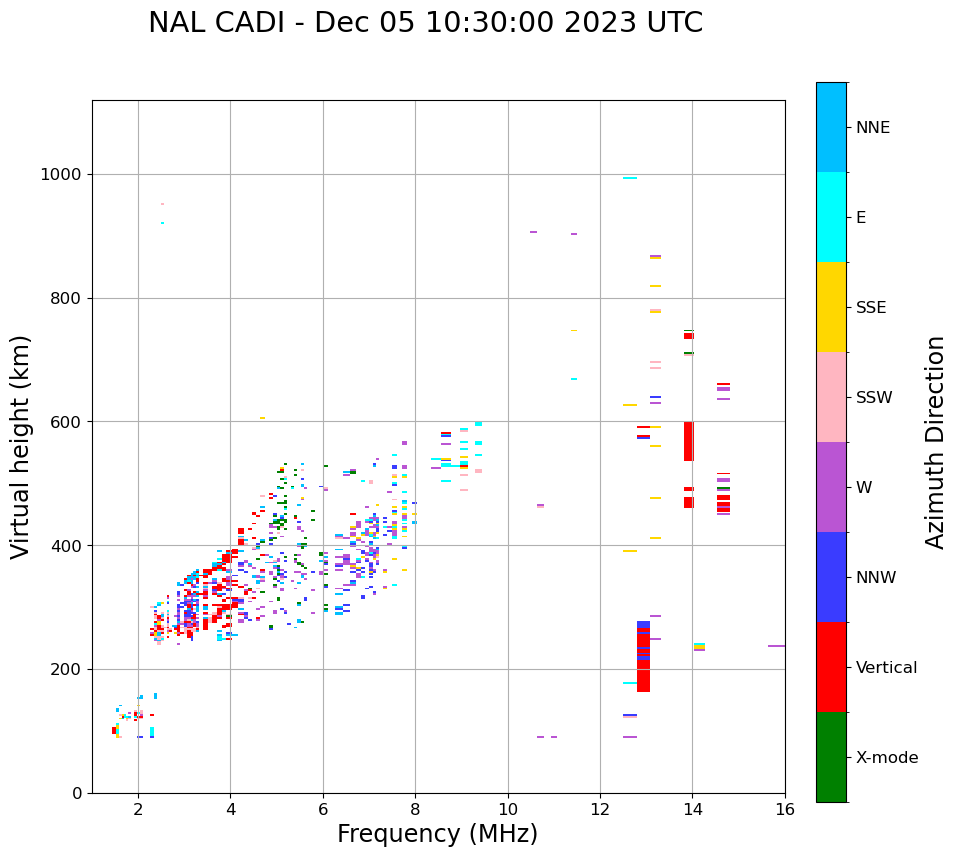 NAL CADI - Dec 05 10:30:00 2023 UTC

Virtual height (km)

1000
800
600
400
200
0

2
4
6
8
10
12
14
16

Frequency (MHz)

NNE
E
SSE
SSW
W
NNW
Vertical
X-mode

Azimuth Direction